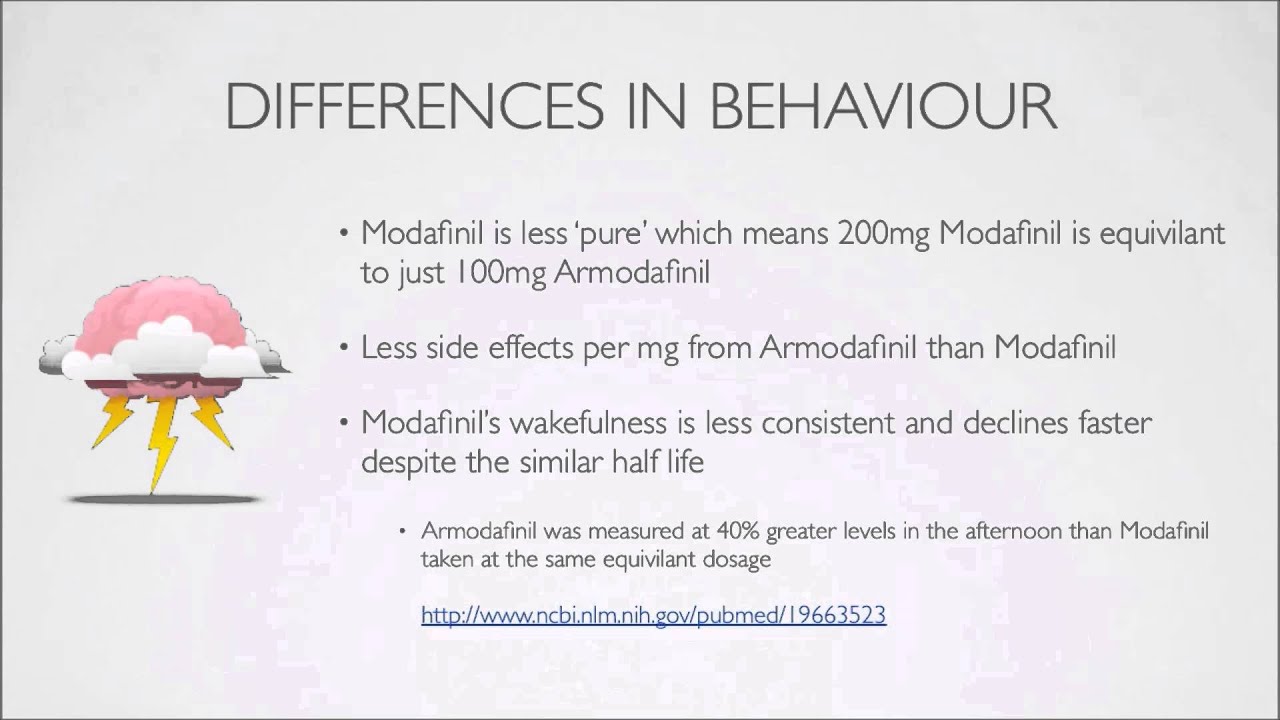 DIFFERENCES IN BEHAVIOUR

• Modafinil is less 'pure' which means 200mg Modafinil is equivilant to just 100mg Armodafinil

• Less side effects per mg from Armodafinil than Modafinil

• Modafinil's wakefulness is less consistent and declines faster despite the similar half life

• Armodafinil was measured at 40% greater levels in the afternoon than Modafinil taken at the same equivilant dosage

http://www.ncbi.nlm.nih.gov/pubmed/19663523